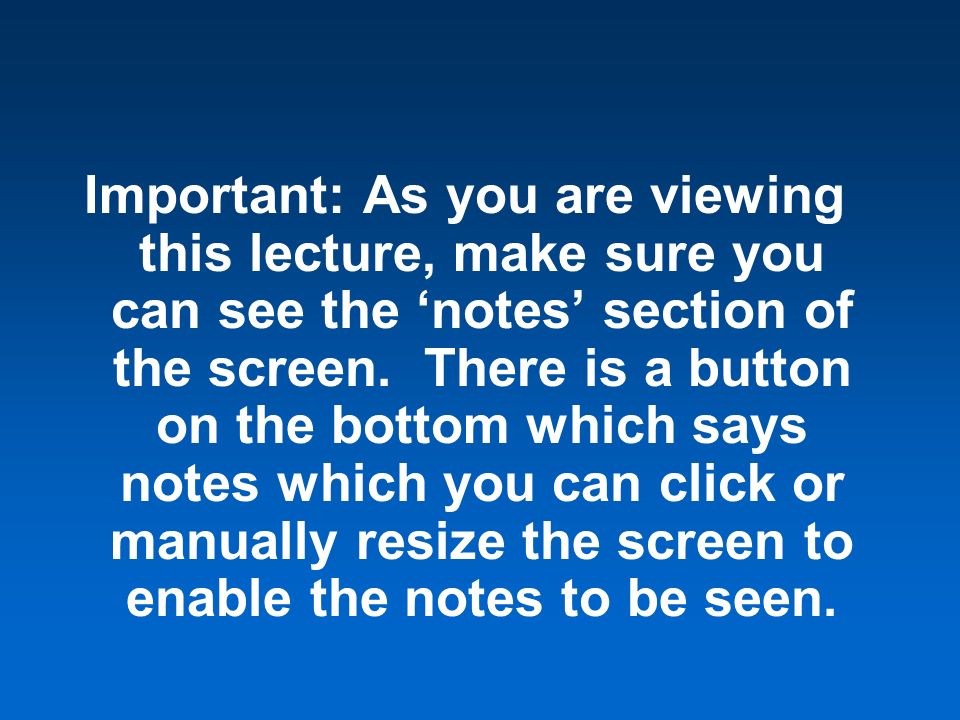 Important: As you are viewing this lecture, make sure you can see the ‘notes’ section of the screen.  There is a button on the bottom which says notes which you can click or manually resize the screen to enable the notes to be seen.